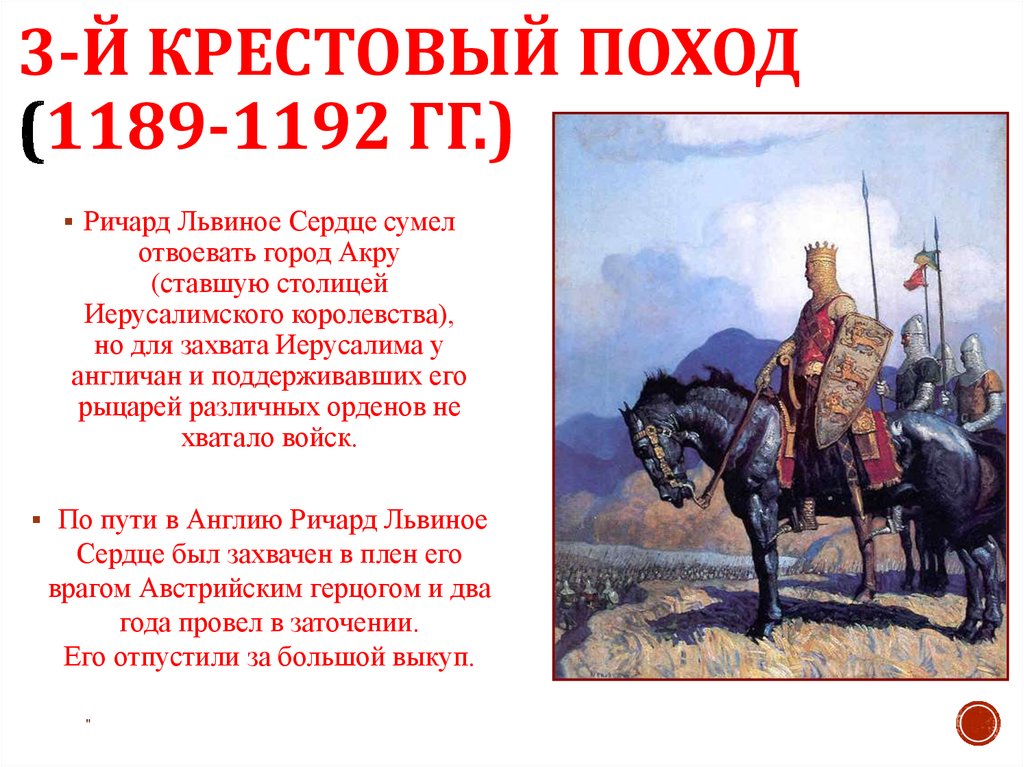 3-Й КРЕСТОВЫЙ ПОХОД (1189-1192 ГГ.)

▪ Ричард Львиное Сердце сумел отвоевать город Акру (ставшую столицей Иерусалимского королевства), но для захвата Иерусалима у англичан и поддерживавших его рыцарей различных орденов не хватало войск.

▪ По пути в Англию Ричард Львиное Сердце был захвачен в плен его врагом Австрийским герцогом и два года провел в заточении. Его отпустили за большой выкуп.

"